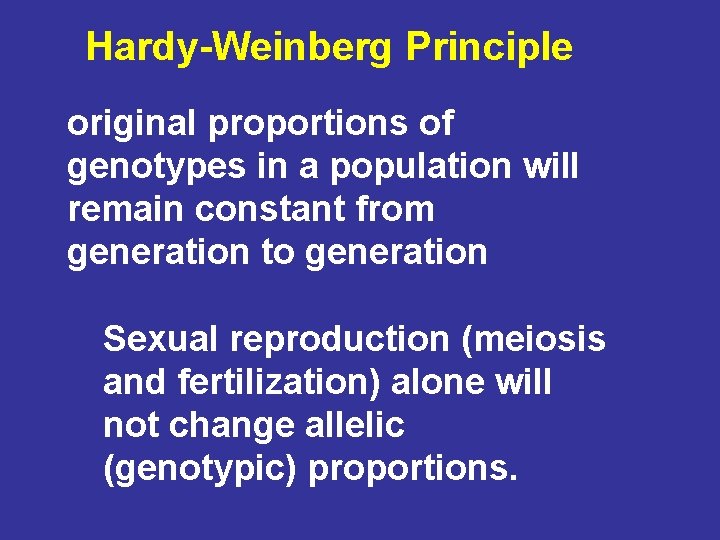 Hardy-Weinberg Principle

original proportions of genotypes in a population will remain constant from generation to generation

Sexual reproduction (meiosis and fertilization) alone will not change allelic (genotypic) proportions.